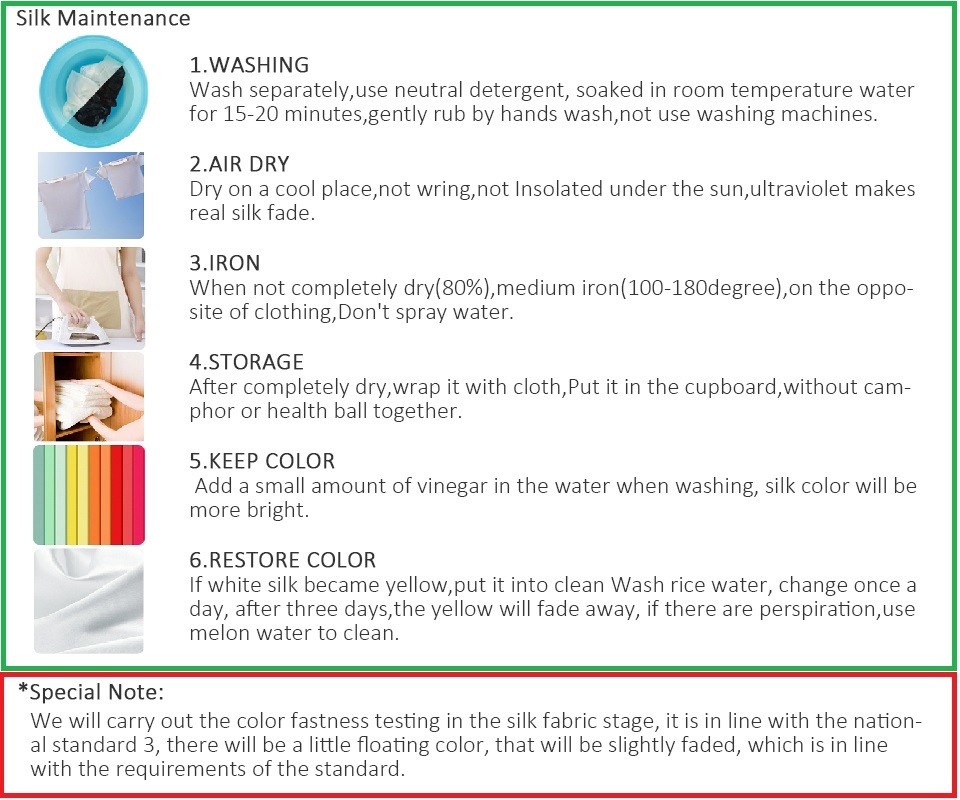 Silk Maintenance

1.WASHING
Wash separately,use neutral detergent, soaked in room temperature water for 15-20 minutes,gently rub by hands wash,not use washing machines.

2.AIR DRY
Dry on a cool place,not wring,not Insolated under the sun,ultraviolet makes real silk fade.

3.IRON
When not completely dry(80%),medium iron(100-180degree),on the opposite of clothing,Don't spray water.

4.STORAGE
After completely dry,wrap it with cloth,Put it in the cupboard,without camphor or health ball together.

5.KEEP COLOR
Add a small amount of vinegar in the water when washing, silk color will be more bright.

6.RESTORE COLOR
If white silk became yellow,put it into clean Wash rice water, change once a day, after three days,the yellow will fade away, if there are perspiration,use melon water to clean.

*Special Note:
We will carry out the color fastness testing in the silk fabric stage, it is in line with the national standard 3, there will be a little floating color, that will be slightly faded, which is in line with the requirements of the standard.